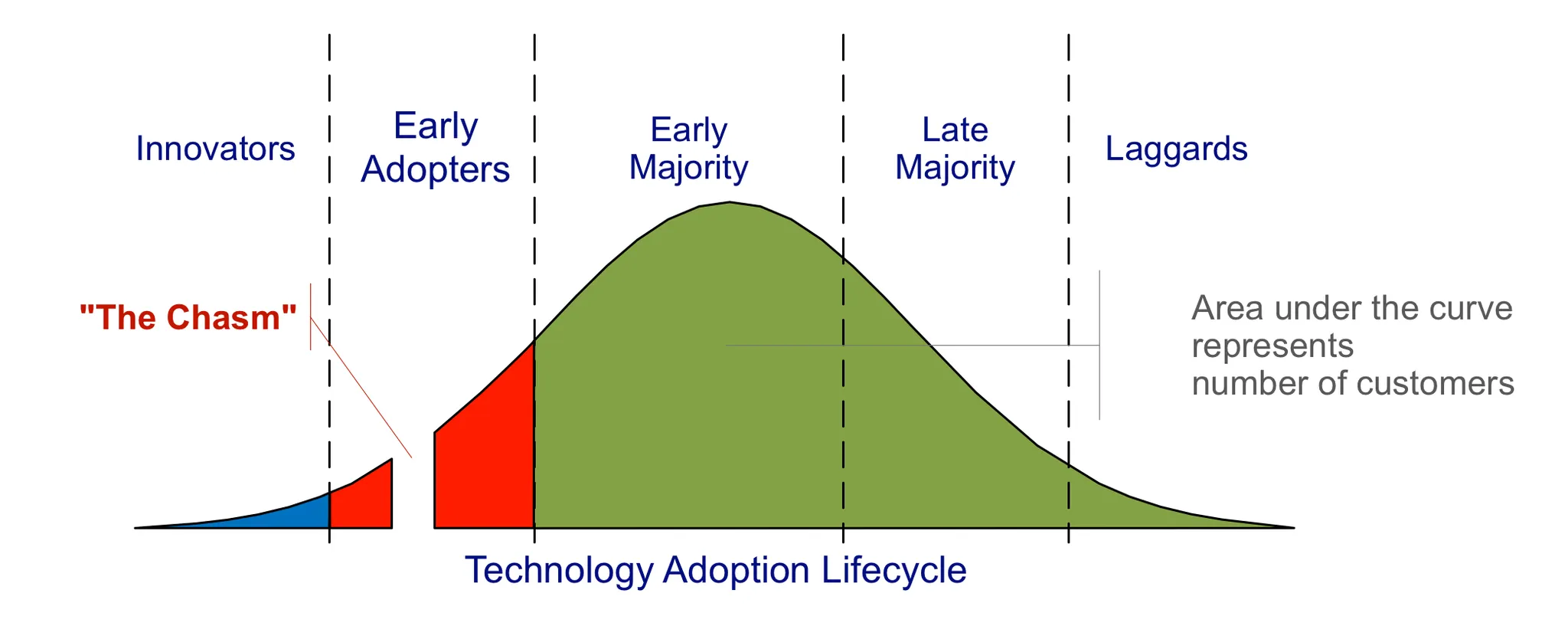 Innovators

Early Adopters

Early Majority

Late Majority

Laggards

"The Chasm"

Area under the curve represents number of customers

Technology Adoption Lifecycle